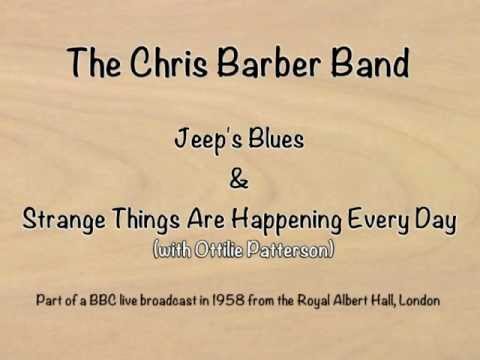 The Chris Barber Band

Jeep's Blues
&
Strange Things Are Happening Every Day
(with Ottilie Patterson)

Part of a BBC live broadcast in 1958 from the Royal Albert Hall, London